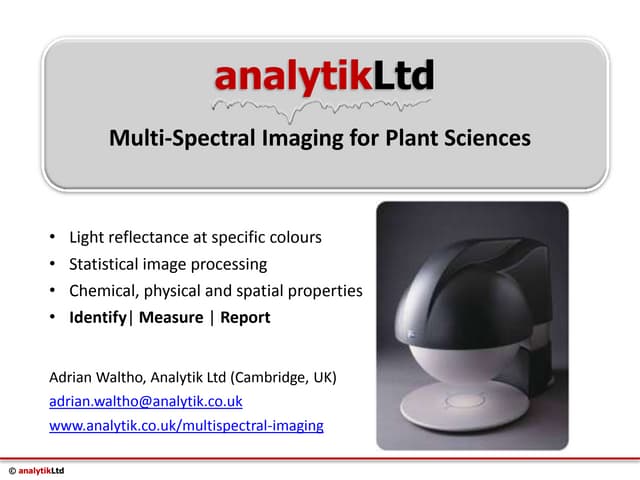 analytikLtd

Multi-Spectral Imaging for Plant Sciences

• Light reflectance at specific colours
• Statistical image processing
• Chemical, physical and spatial properties
• Identify| Measure | Report

Adrian Waltho, Analytik Ltd (Cambridge, UK)
adrian.waltho@analytik.co.uk
www.analytik.co.uk/multispectral-imaging

© analytikLtd